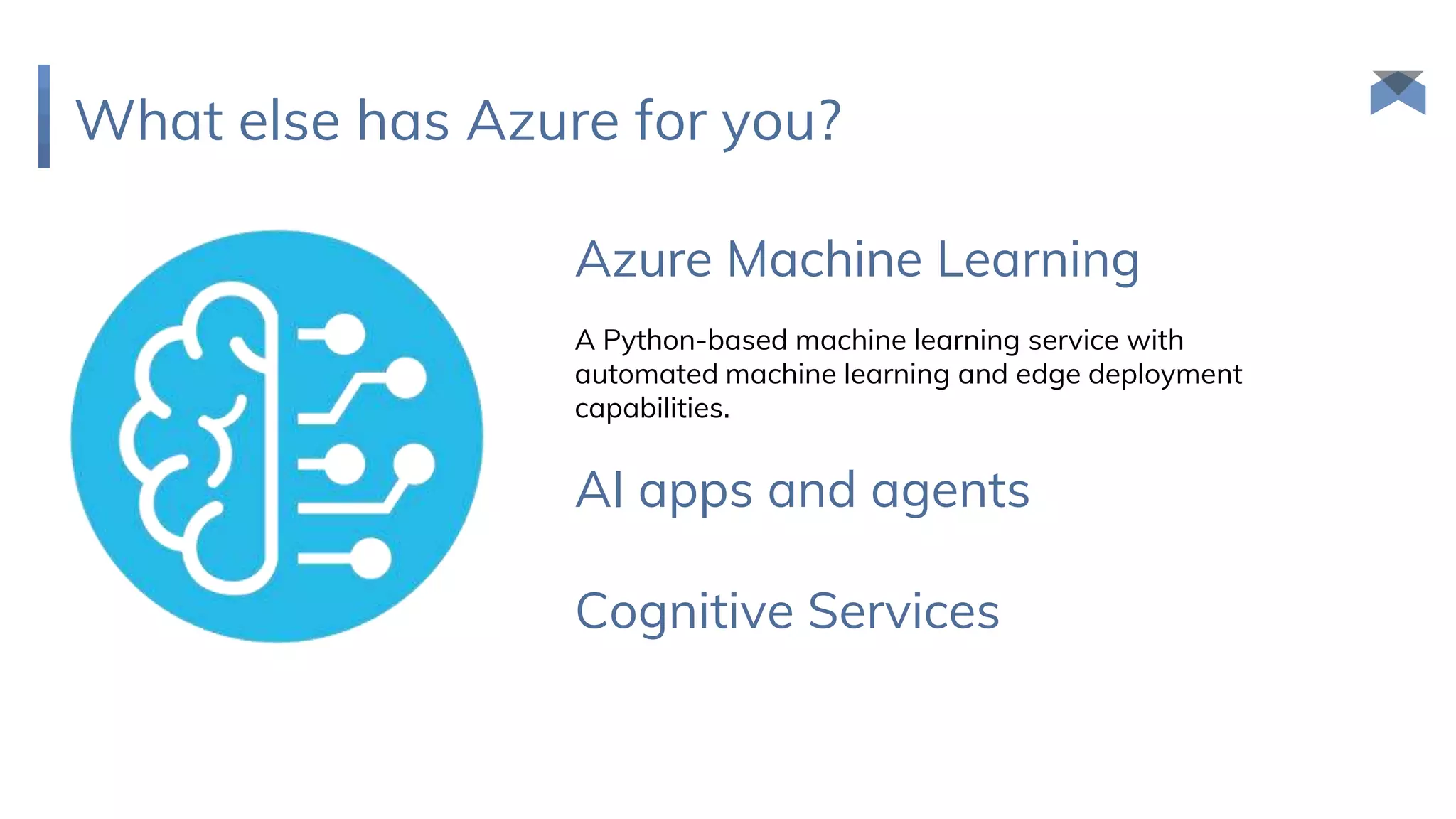 What else has Azure for you?

Azure Machine Learning

A Python-based machine learning service with automated machine learning and edge deployment capabilities.

AI apps and agents

Cognitive Services